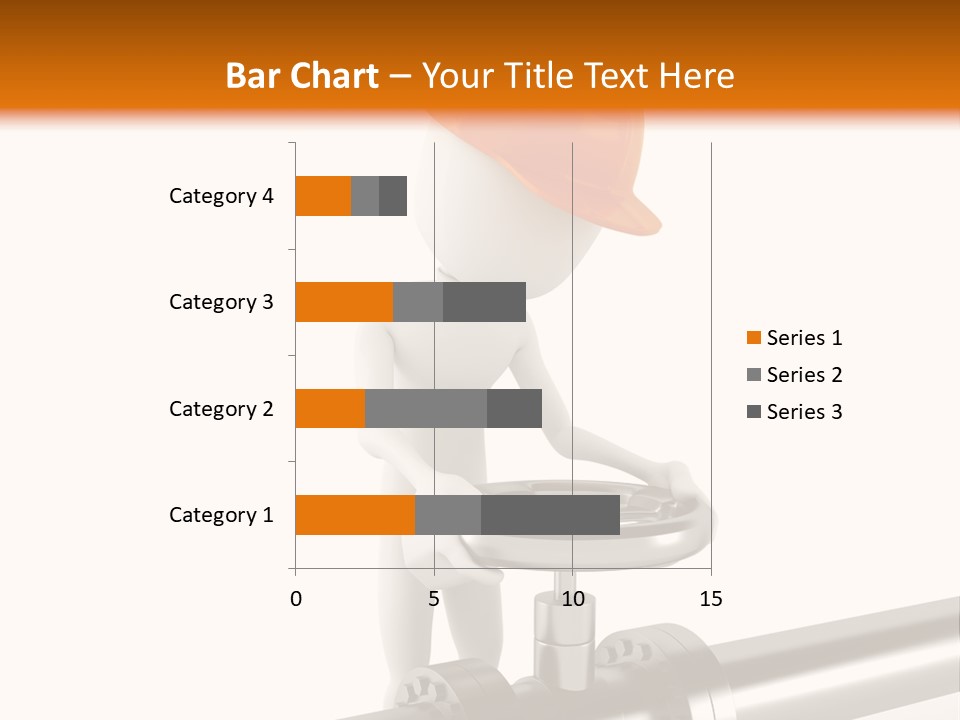 Bar Chart – Your Title Text Here

Category 4
Category 3
Category 2
Category 1

0
5
10
15

Series 1
Series 2
Series 3